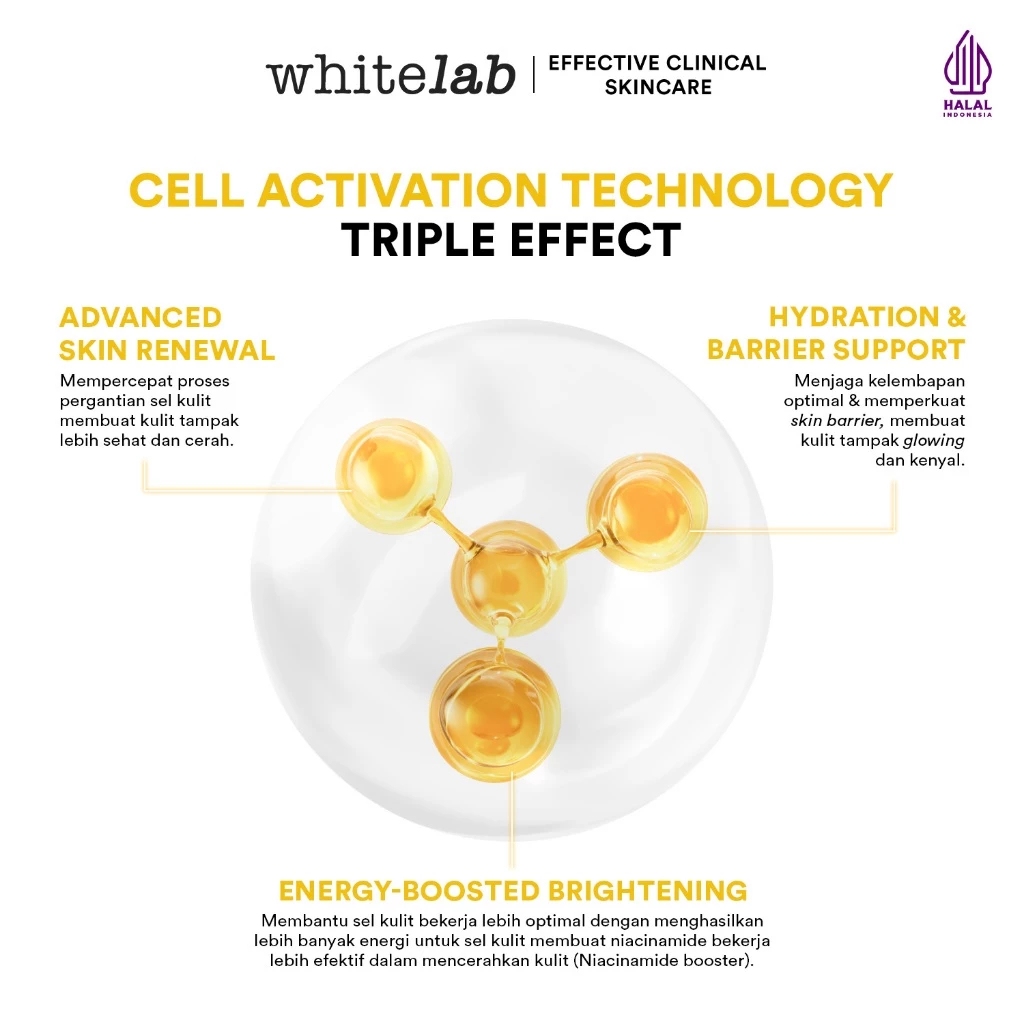 whitelab | EFFECTIVE CLINICAL SKINCARE

HALAL INDONESIA

CELL ACTIVATION TECHNOLOGY
TRIPLE EFFECT

ADVANCED SKIN RENEWAL
Mempercepat proses pergantian sel kulit membuat kulit tampak lebih sehat dan cerah.

HYDRATION & BARRIER SUPPORT
Menjaga kelembapan optimal & memperkuat skin barrier, membuat kulit tampak glowing dan kenyal.

ENERGY-BOOSTED BRIGHTENING
Membantu sel kulit bekerja lebih optimal dengan menghasilkan lebih banyak energi untuk sel kulit membuat niacinamide bekerja lebih efektif dalam mencerahkan kulit (Niacinamide booster).